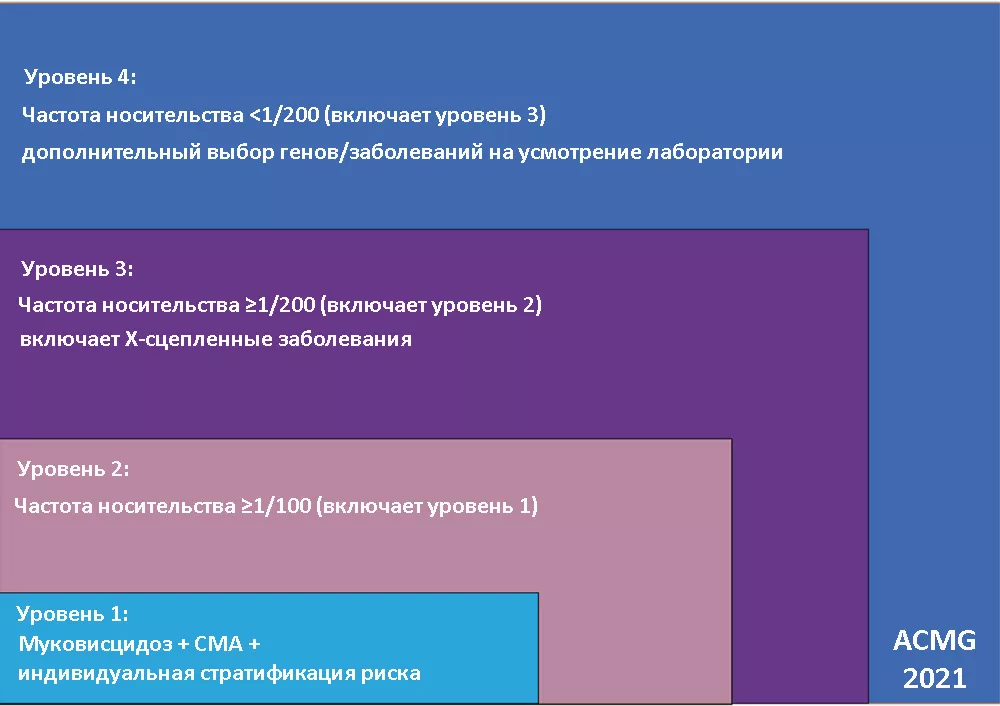 Уровень 4:
Частота носительства <1/200 (включает уровень 3)
дополнительный выбор генов/заболеваний на усмотрение лаборатории

Уровень 3:
Частота носительства ≥1/200 (включает уровень 2)
включает Х-сцепленные заболевания

Уровень 2:
Частота носительства ≥1/100 (включает уровень 1)

Уровень 1:
Муковисцидоз + СМА +
индивидуальная стратификация риска

ACMG
2021